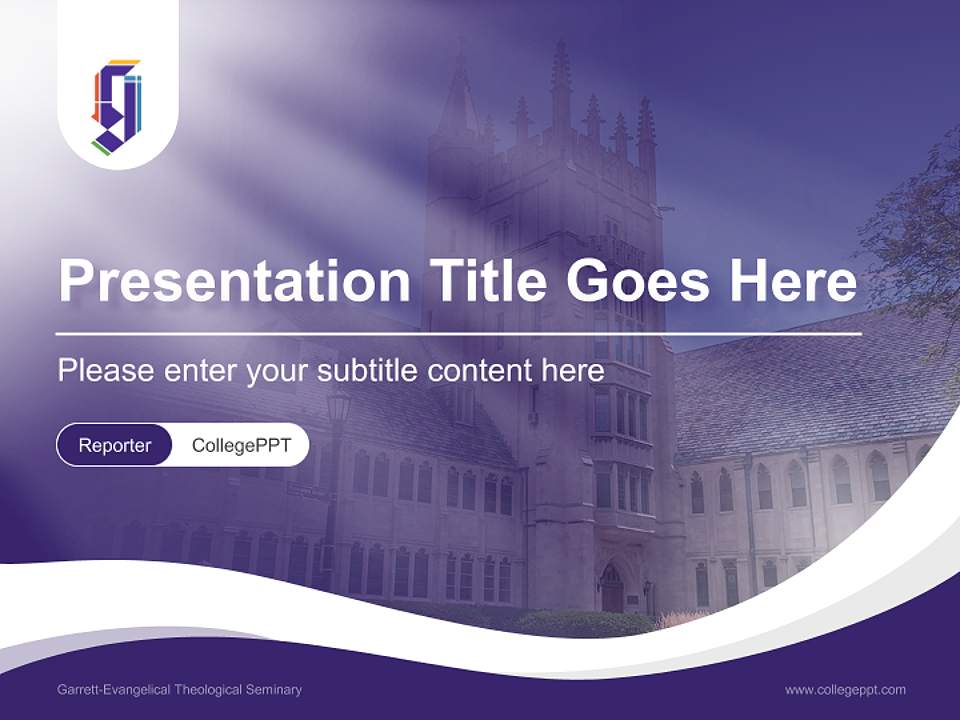 Presentation Title Goes Here

Please enter your subtitle content here

Reporter CollegePPT

Garrett-Evangelical Theological Seminary

www.collegeppt.com